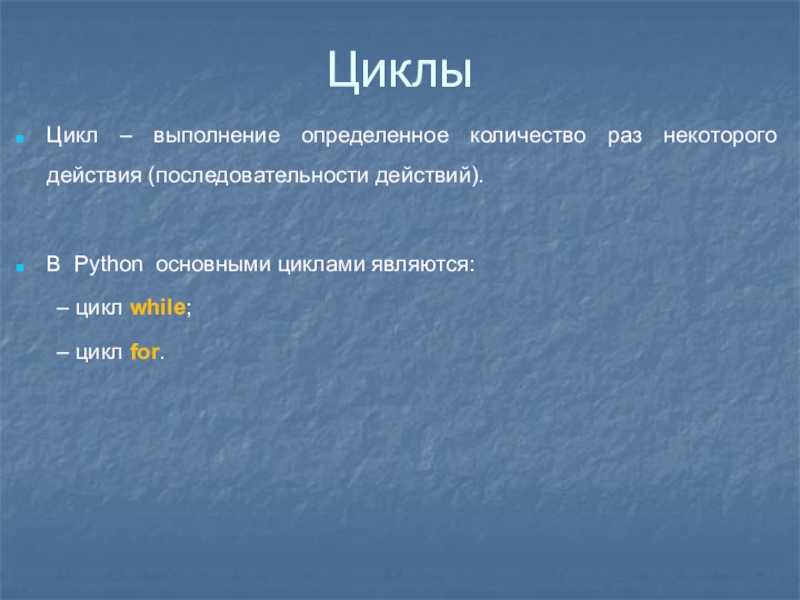 Циклы

Цикл – выполнение определенное количество раз некоторого действия (последовательности действий).

В Python основными циклами являются:

– цикл while;

– цикл for.